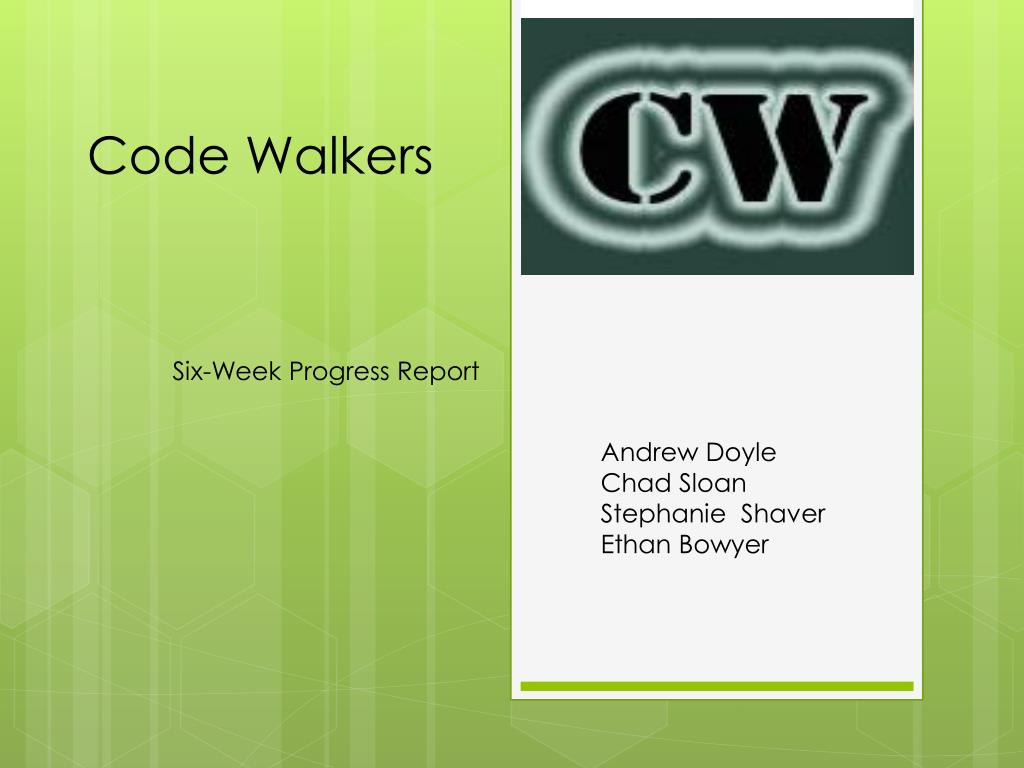 Code Walkers

CW

Six-Week Progress Report

Andrew Doyle
Chad Sloan
Stephanie Shaver
Ethan Bowyer